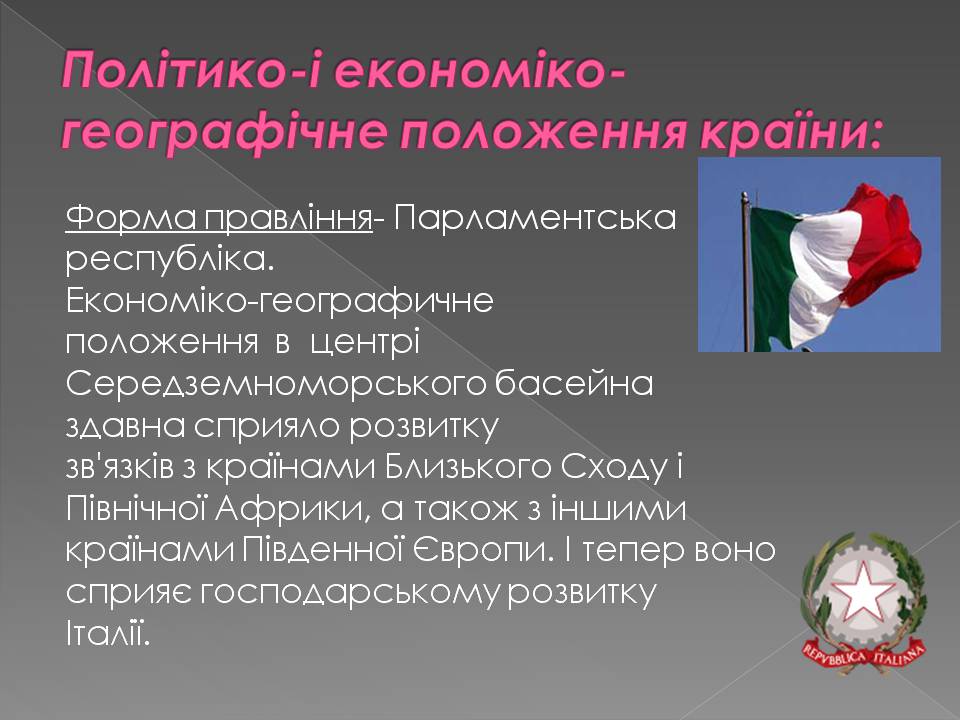 Політико-і економіко-географічне положення країни:

Форма правління- Парламентська республіка.
Економіко-географичне положення в центрі Середземноморського басейна здавна сприяло розвитку зв'язків з країнами Близького Сходу і Північної Африки, а також з іншими країнами Південної Європи. І тепер воно сприяє господарському розвитку Італії.

REPVBBLICA ITALIANA